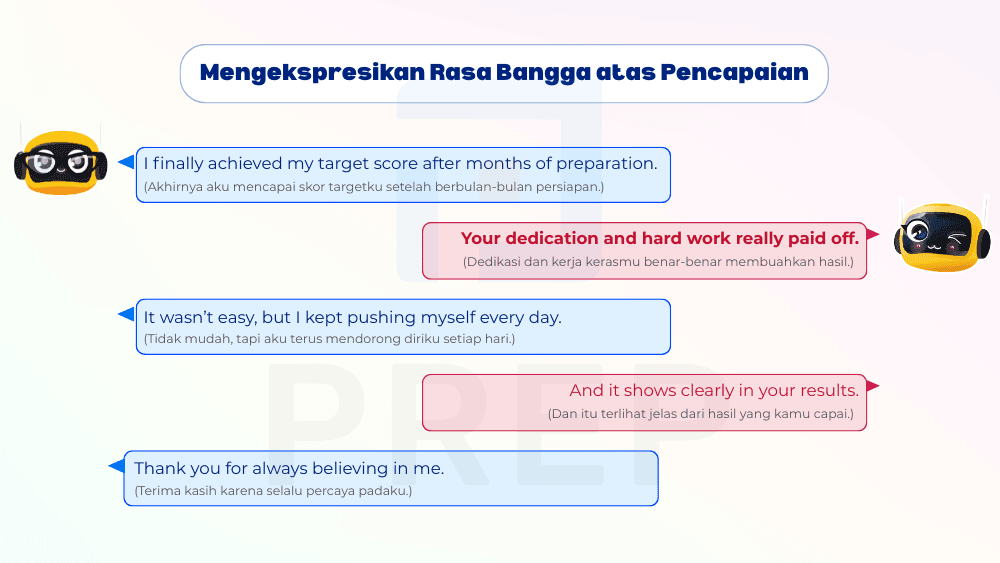 Mengekspresikan Rasa Bangga atas Pencapaian

I finally achieved my target score after months of preparation.
(Akhirnya aku mencapai skor targetku setelah berbulan-bulan persiapan.)

Your dedication and hard work really paid off.
(Dedikasi dan kerja kerasmu benar-benar membuahkan hasil.)

It wasn't easy, but I kept pushing myself every day.
(Tidak mudah, tapi aku terus mendorong diriku setiap hari.)

And it shows clearly in your results.
(Dan itu terlihat jelas dari hasil yang kamu capai.)

Thank you for always believing in me.
(Terima kasih karena selalu percaya padaku.)

PREP